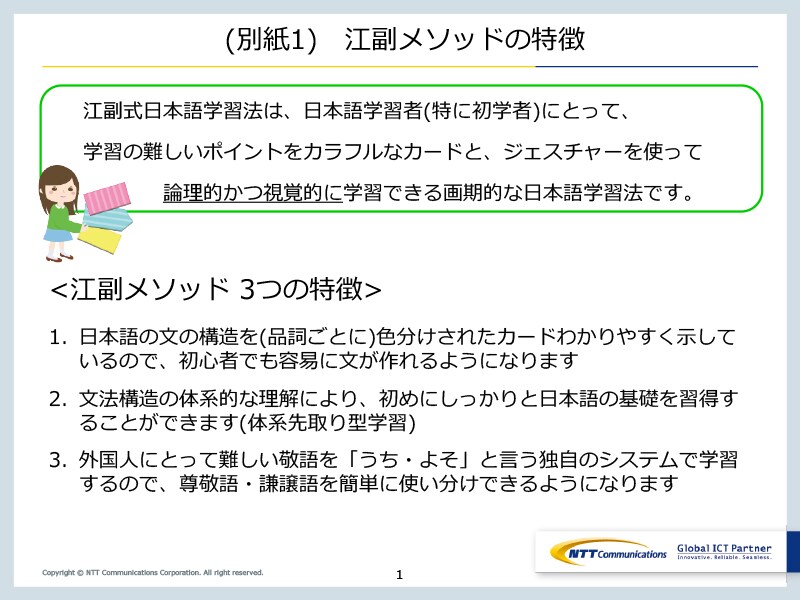 (別紙1)　江副メソッドの特徴

江副式日本語学習法は、日本語学習者(特に初学者)にとって、
学習の難しいポイントをカラフルなカードと、ジェスチャーを使って
論理的かつ視覚的に学習できる画期的な日本語学習法です。

<江副メソッド 3つの特徴>

1. 日本語の文の構造を(品詞ごとに)色分けされたカードわかりやすく示しているので、初心者でも容易に文が作れるようになります

2. 文法構造の体系的な理解により、初めにしっかりと日本語の基礎を習得することができます(体系先取り型学習)

3. 外国人にとって難しい敬語を「うち・よそ」と言う独自のシステムで学習するので、尊敬語・謙譲語を簡単に使い分けできるようになります

Copyright © NTT Communications Corporation. All right reserved.

1

NTT Communications

Global ICT Partner
Innovative. Reliable. Seamless.